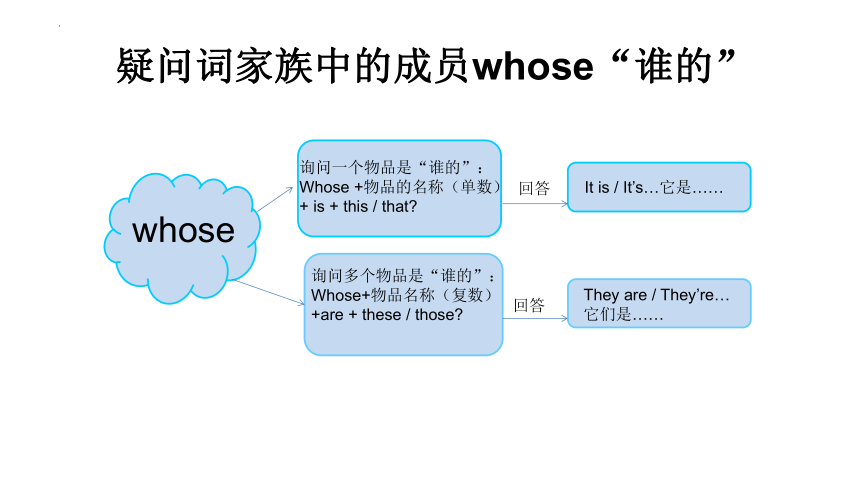 疑问词家族中的成员whose“谁的”

whose

询问一个物品是“谁的”：
Whose +物品的名称（单数）
+ is + this / that?

回答

It is / It's…它是……

询问多个物品是“谁的”：
Whose+物品名称（复数）
+are + these / those?

回答

They are / They're…
它们是……